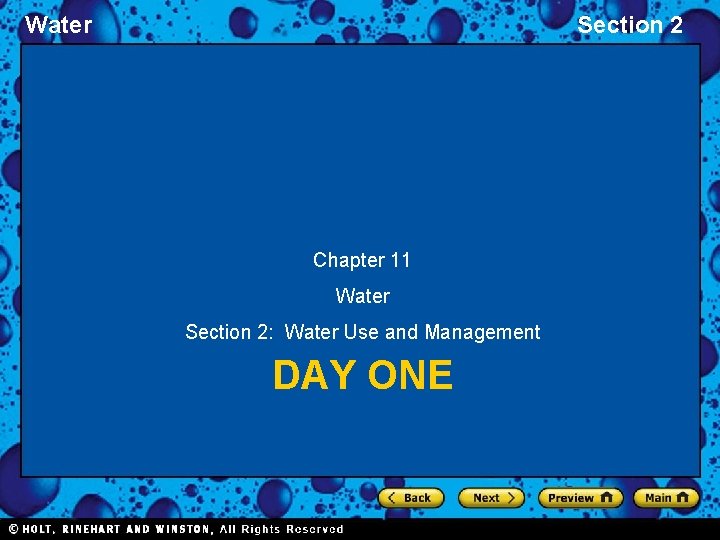 Water

Section 2

Chapter 11

Water

Section 2: Water Use and Management

DAY ONE

Back

Next

Preview

Main

© HOLT, RINEHART AND WINSTON, All Rights Reserved